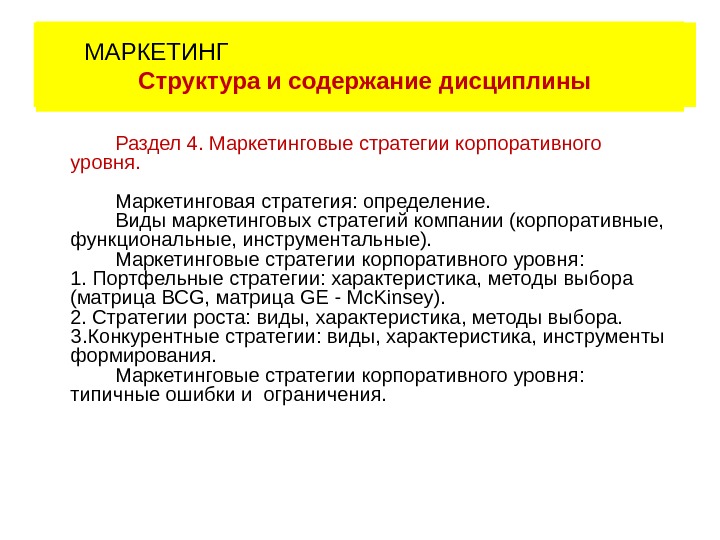 МАРКЕТИНГ
Структура и содержание дисциплины

Раздел 4. Маркетинговые стратегии корпоративного уровня.

Маркетинговая стратегия: определение.
Виды маркетинговых стратегий компании (корпоративные, функциональные, инструментальные).
Маркетинговые стратегии корпоративного уровня:
1. Портфельные стратегии: характеристика, методы выбора (матрица BCG, матрица GE - McKinsey).
2. Стратегии роста: виды, характеристика, методы выбора.
3.Конкурентные стратегии: виды, характеристика, инструменты формирования.
Маркетинговые стратегии корпоративного уровня: типичные ошибки и ограничения.